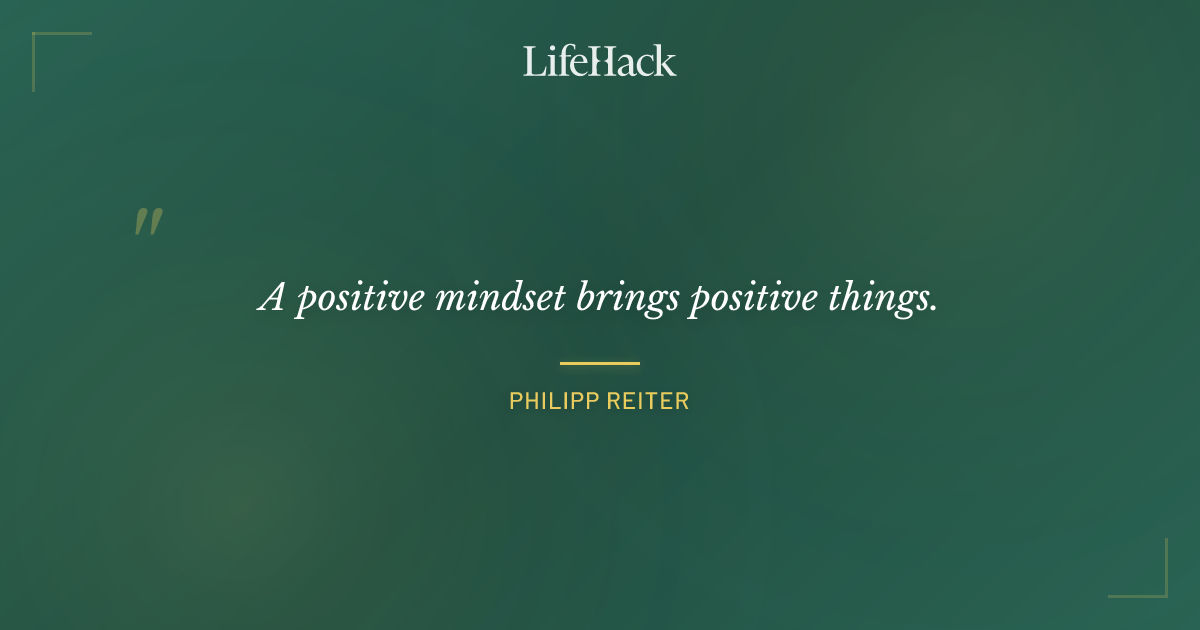 LifeHack

"

A positive mindset brings positive things.

PHILIPP REITER